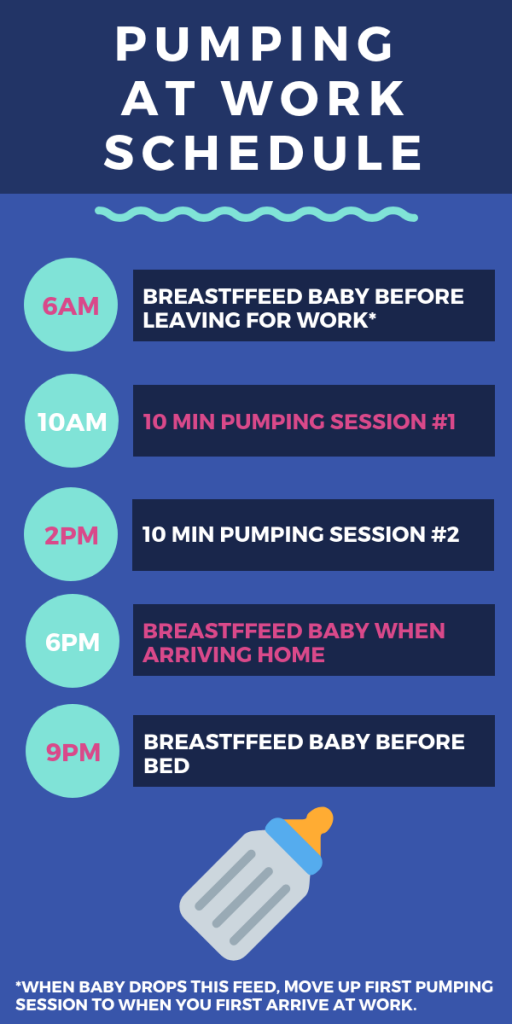 PUMPING AT WORK SCHEDULE

6AM
BREASTFFEED BABY BEFORE LEAVING FOR WORK*

10AM
10 MIN PUMPING SESSION #1

2PM
10 MIN PUMPING SESSION #2

6PM
BREASTFFEED BABY WHEN ARRIVING HOME

9PM
BREASTFFEED BABY BEFORE BED

*WHEN BABY DROPS THIS FEED, MOVE UP FIRST PUMPING SESSION TO WHEN YOU FIRST ARRIVE AT WORK.